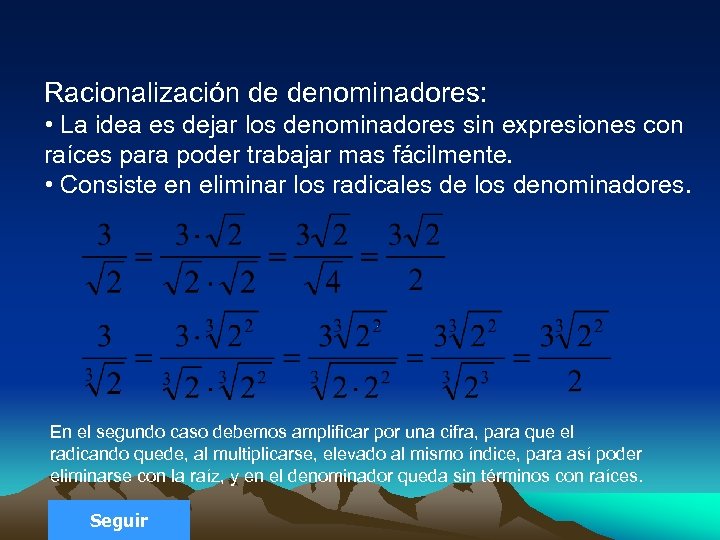 Racionalización de denominadores:
• La idea es dejar los denominadores sin expresiones con raíces para poder trabajar mas fácilmente.
• Consiste en eliminar los radicales de los denominadores.

$\frac{3}{\sqrt{2}} = \frac{3 \cdot \sqrt{2}}{\sqrt{2} \cdot \sqrt{2}} = \frac{3\sqrt{2}}{\sqrt{4}} = \frac{3\sqrt{2}}{2}$

$\frac{3}{\sqrt[3]{2}} = \frac{3 \cdot \sqrt[3]{2^2}}{\sqrt[3]{2} \cdot \sqrt[3]{2^2}} = \frac{3\sqrt[3]{2^2}}{\sqrt[3]{2 \cdot 2^2}} = \frac{3\sqrt[3]{2^2}}{\sqrt[3]{2^3}} = \frac{3\sqrt[3]{2^2}}{2}$

En el segundo caso debemos amplificar por una cifra, para que el radicando quede, al multiplicarse, elevado al mismo índice, para así poder eliminarse con la raíz, y en el denominador queda sin términos con raíces.

Seguir